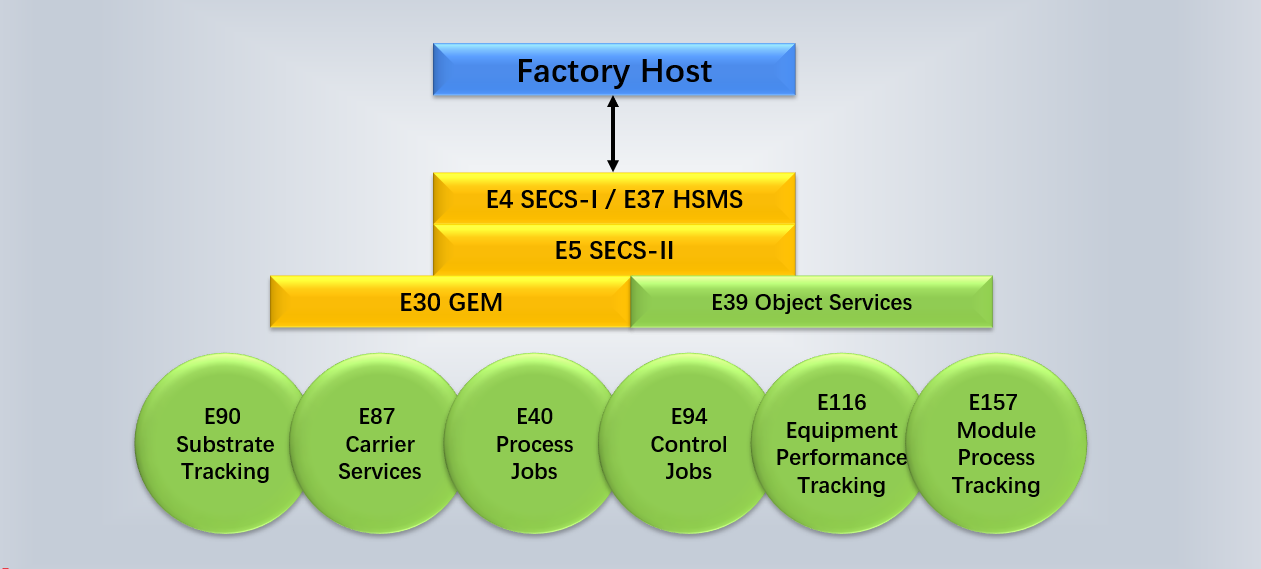 Factory Host

E4 SECS-I / E37 HSMS

E5 SECS-II

E30 GEM

E39 Object Services

E90 Substrate Tracking

E87 Carrier Services

E40 Process Jobs

E94 Control Jobs

E116 Equipment Performance Tracking

E157 Module Process Tracking